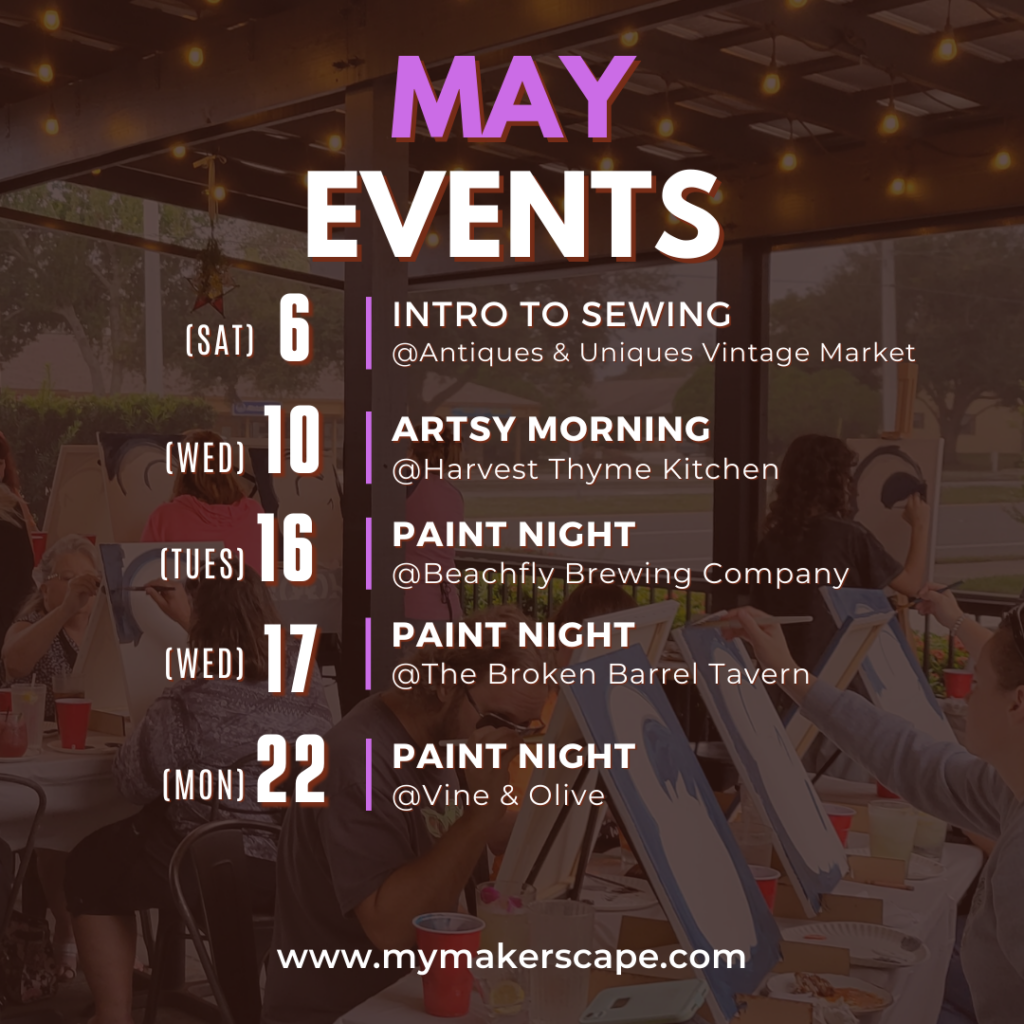 MAY
EVENTS

(SAT) 6
INTRO TO SEWING
@Antiques & Uniques Vintage Market

(WED) 10
ARTSY MORNING
@Harvest Thyme Kitchen

(TUES) 16
PAINT NIGHT
@Beachfly Brewing Company

(WED) 17
PAINT NIGHT
@The Broken Barrel Tavern

(MON) 22
PAINT NIGHT
@Vine & Olive

www.mymakerscape.com